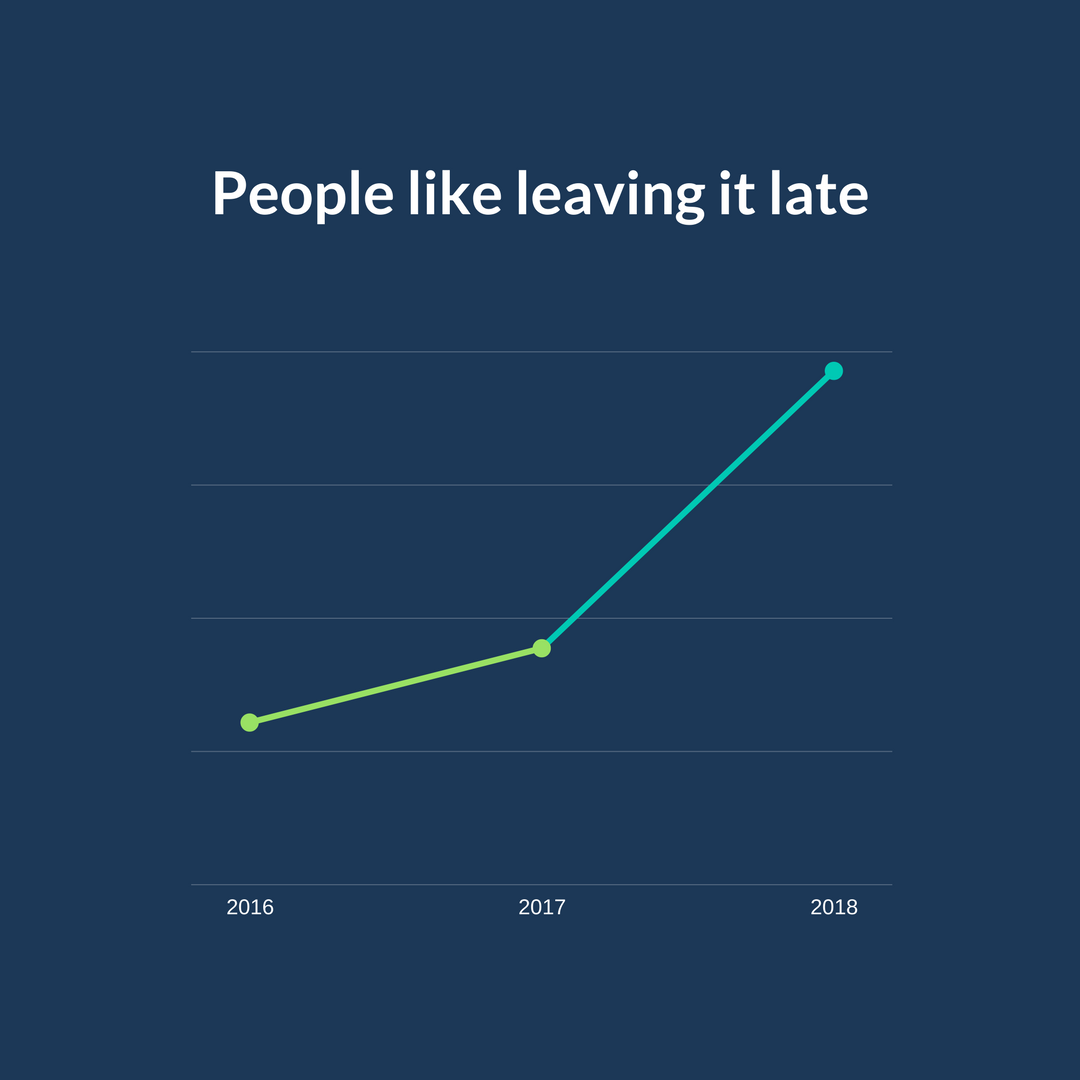 People like leaving it late

2016
2017
2018